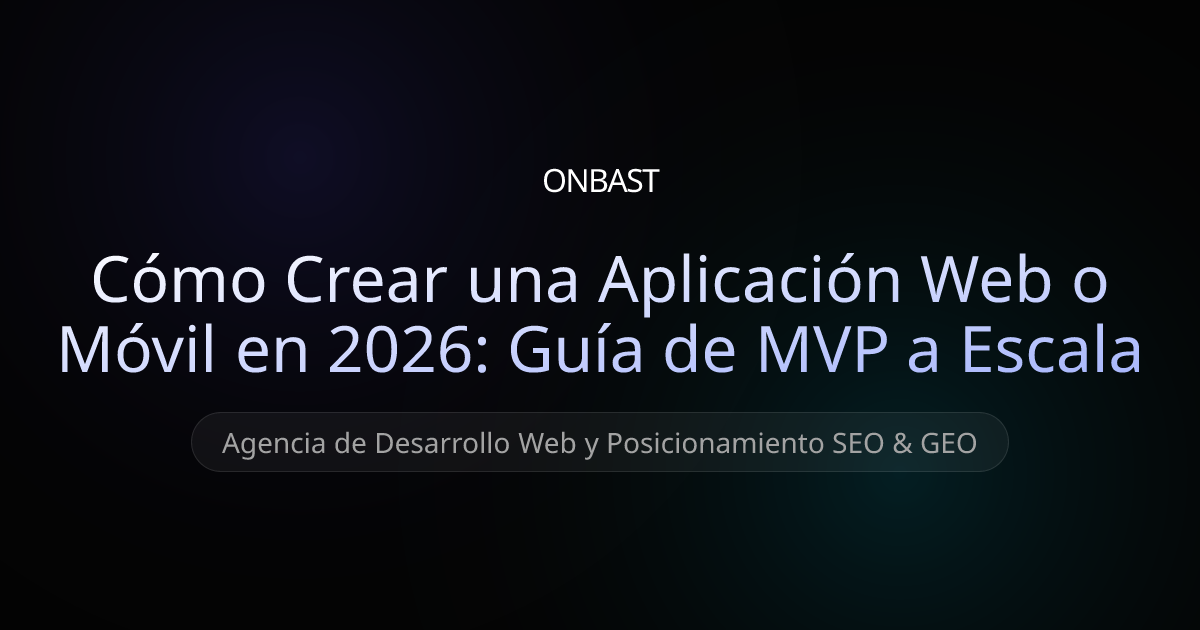 ONBAST

Cómo Crear una Aplicación Web o Móvil en 2026: Guía de MVP a Escala

Agencia de Desarrollo Web y Posicionamiento SEO & GEO